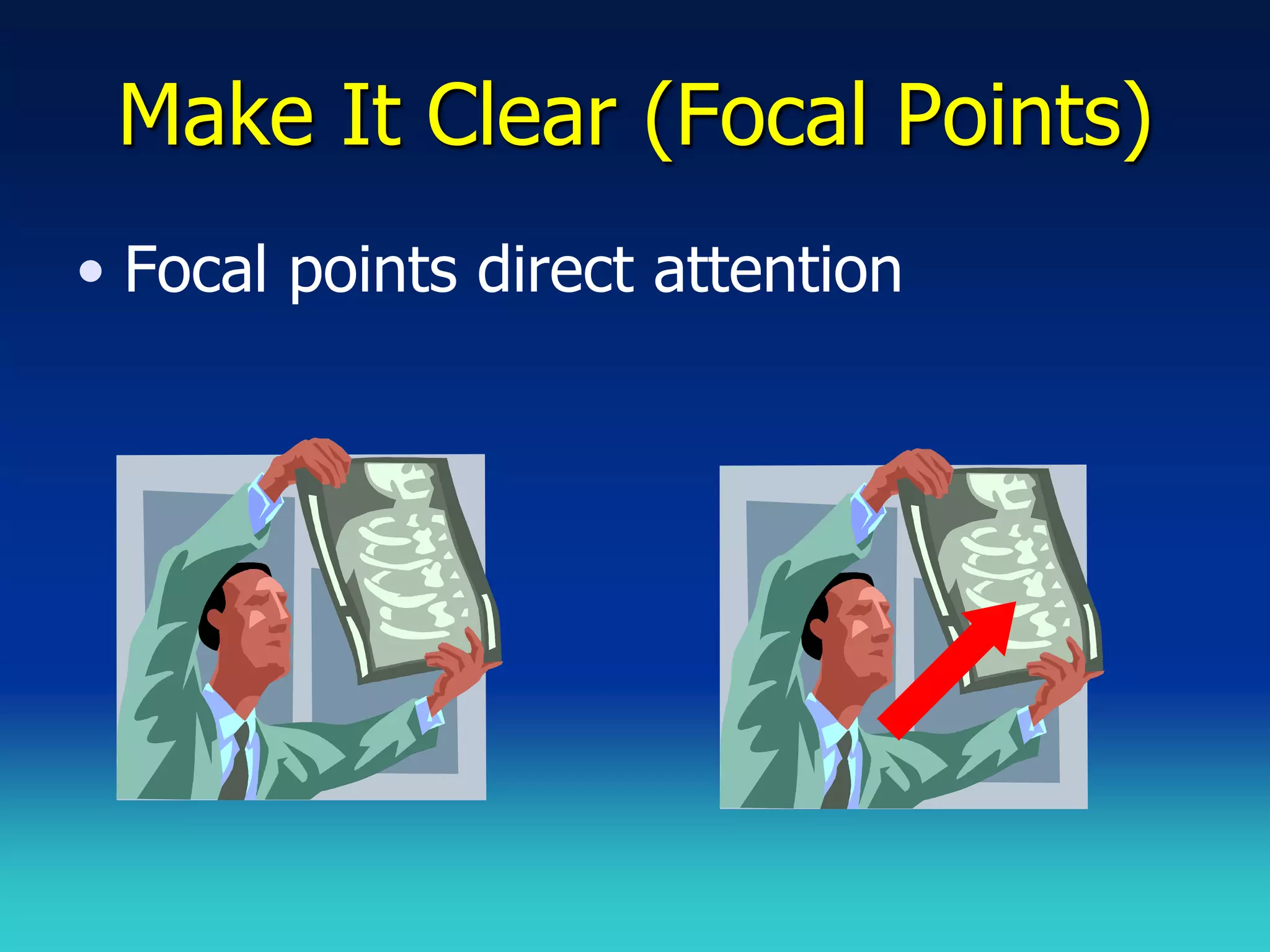 Make It Clear (Focal Points)

• Focal points direct attention